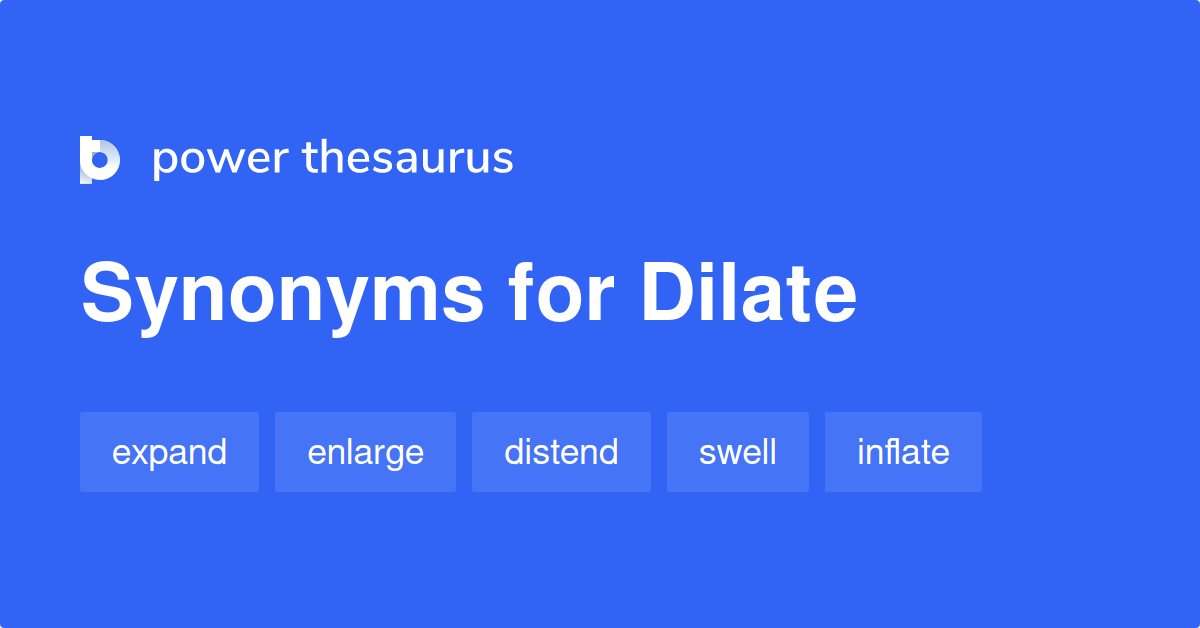 power thesaurus

Synonyms for Dilate

expand enlarge distend swell inflate